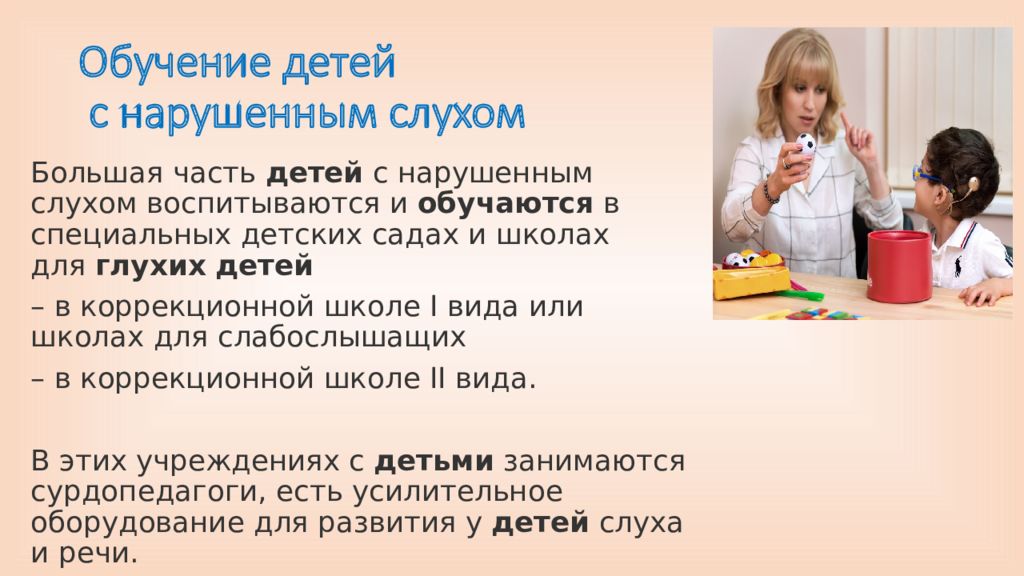 Обучение детей
с нарушенным слухом

Большая часть детей с нарушенным слухом воспитываются и обучаются в специальных детских садах и школах для глухих детей

– в коррекционной школе I вида или школах для слабослышащих

– в коррекционной школе II вида.

В этих учреждениях с детьми занимаются сурдопедагоги, есть усилительное оборудование для развития у детей слуха и речи.